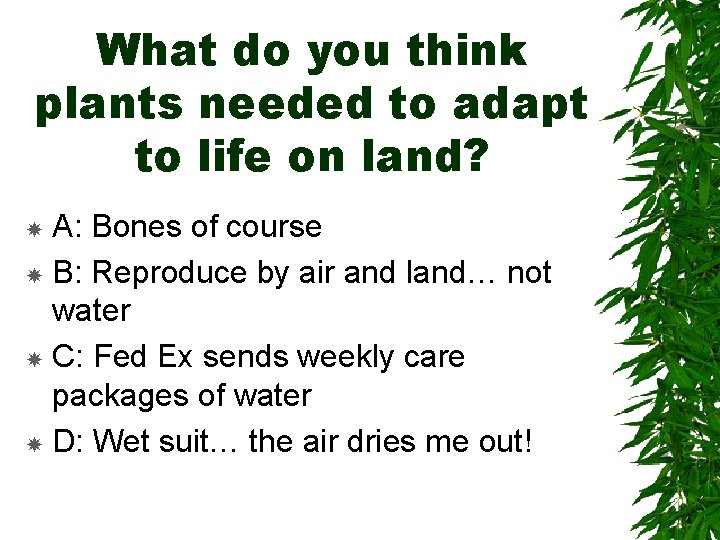 What do you think plants needed to adapt to life on land?

A: Bones of course

B: Reproduce by air and land… not water

C: Fed Ex sends weekly care packages of water

D: Wet suit… the air dries me out!